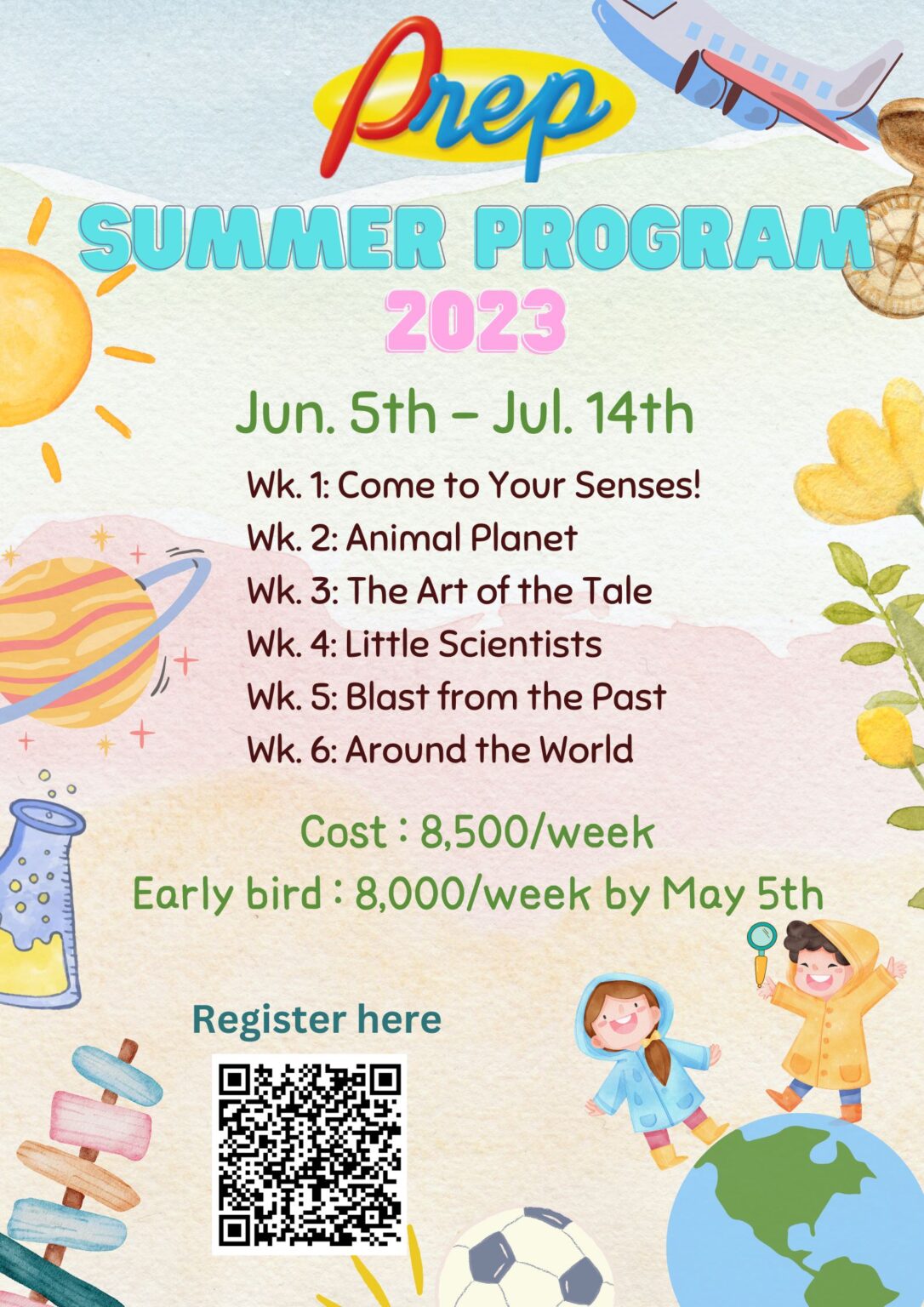 Prep

SUMMER PROGRAM
2023

Jun. 5th – Jul. 14th

Wk. 1: Come to Your Senses!
Wk. 2: Animal Planet
Wk. 3: The Art of the Tale
Wk. 4: Little Scientists
Wk. 5: Blast from the Past
Wk. 6: Around the World

Cost : 8,500/week
Early bird : 8,000/week by May 5th

Register here